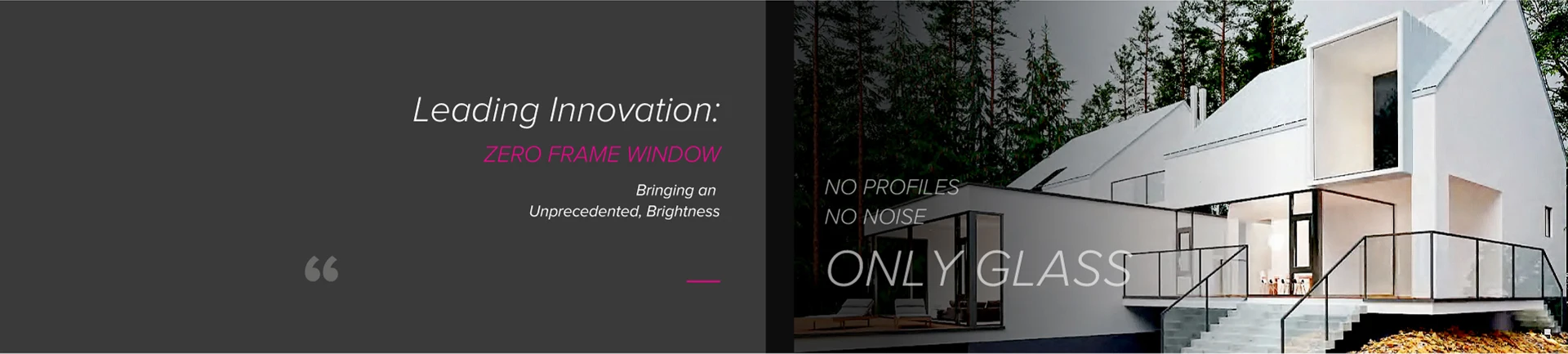 Leading Innovation:

ZERO FRAME WINDOW

Bringing an Unprecedented, Brightness

“

NO PROFILES
NO NOISE
ONLY GLASS